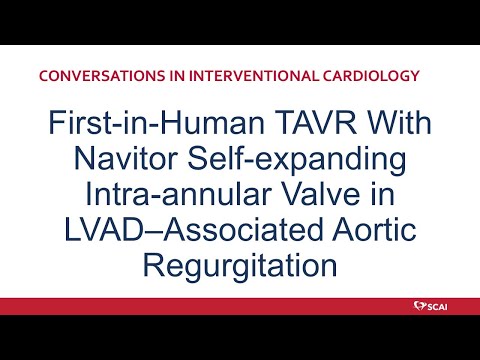 CONVERSATIONS IN INTERVENTIONAL CARDIOLOGY

First-in-Human TAVR With Navitor Self-expanding Intra-annular Valve in LVAD–Associated Aortic Regurgitation

SCAI